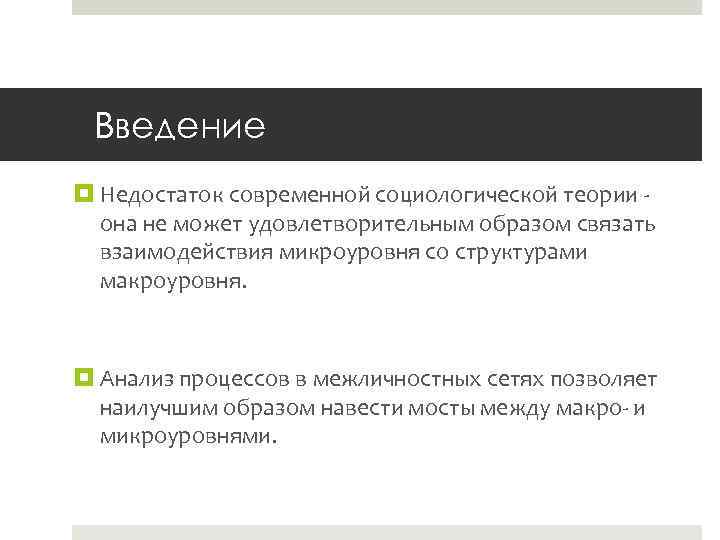 Введение

Недостаток современной социологической теории - она не может удовлетворительным образом связать взаимодействия микроуровня со структурами макроуровня.

Анализ процессов в межличностных сетях позволяет наилучшим образом навести мосты между макро- и микроуровнями.